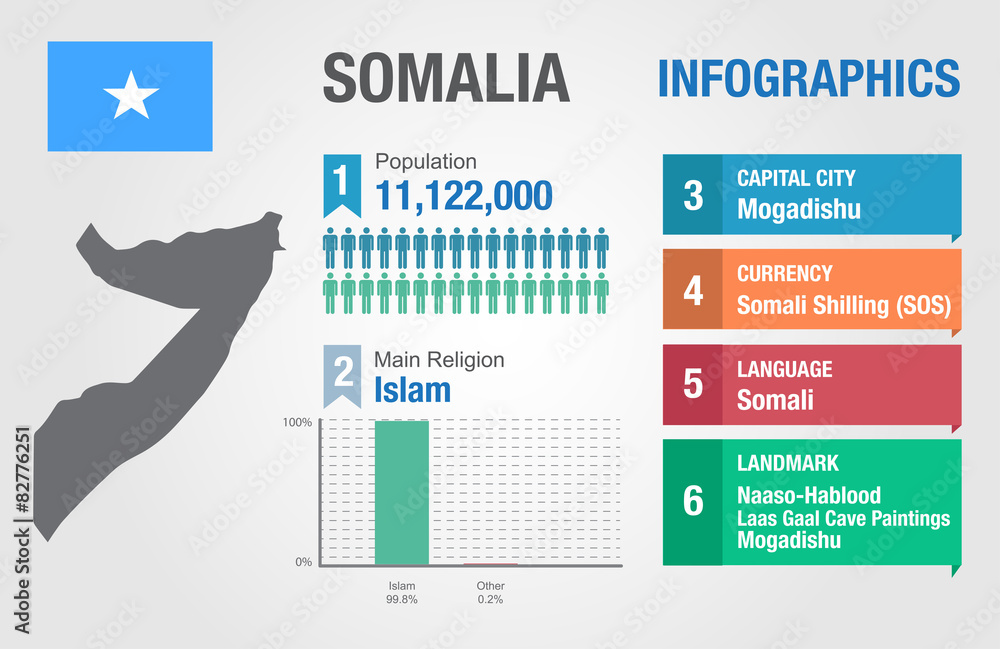 SOMALIA INFOGRAPHICS

1 Population
11,122,000

2 Main Religion
Islam

100%
0%
Islam
99.8%
Other
0.2%

3 CAPITAL CITY
Mogadishu

4 CURRENCY
Somali Shilling (SOS)

5 LANGUAGE
Somali

6 LANDMARK
Naaso-Hablood
Laas Gaal Cave Paintings
Mogadishu

Adobe Stock | #82776251